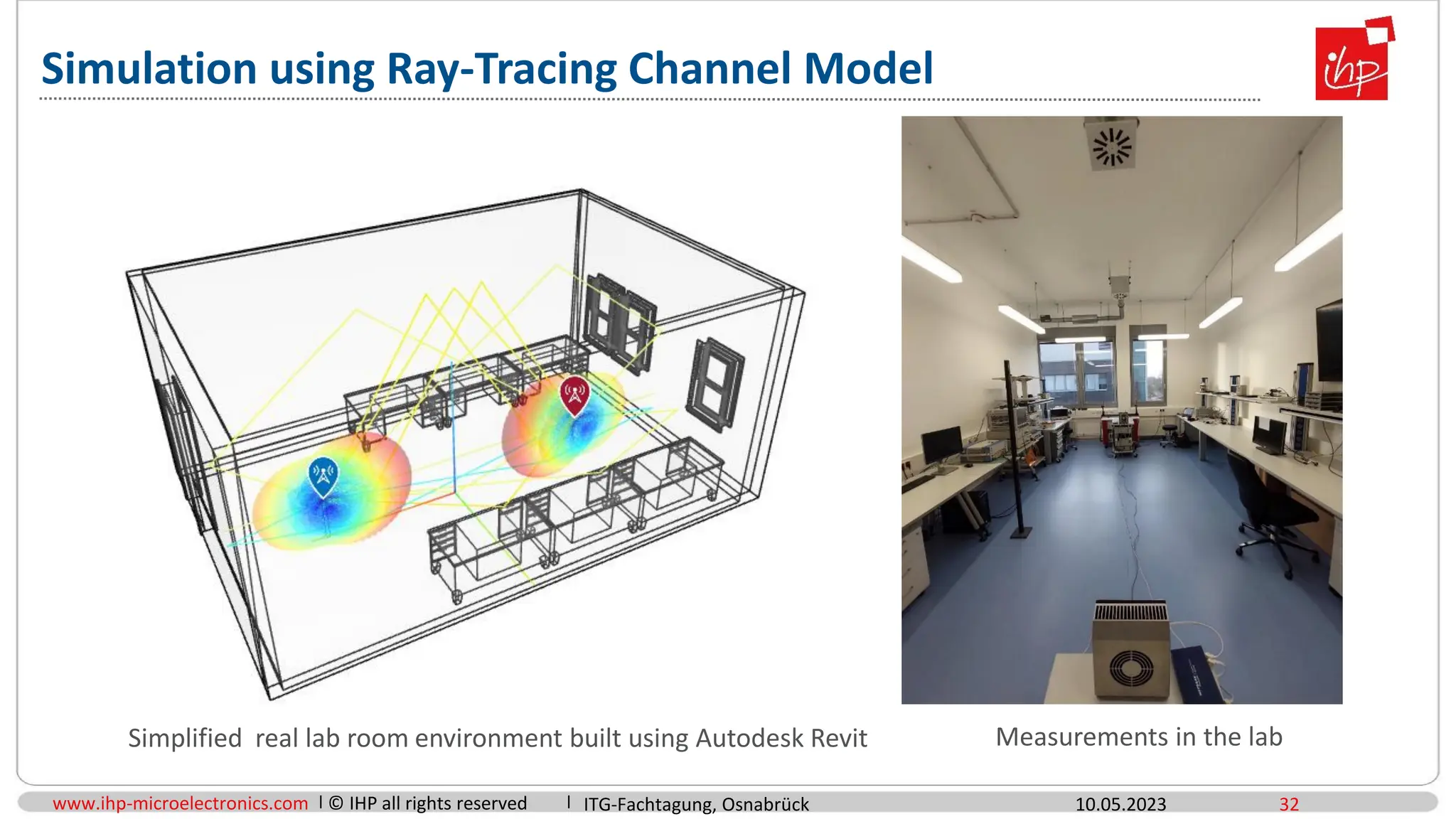 Simulation using Ray-Tracing Channel Model

ihp

Simplified real lab room environment built using Autodesk Revit

Measurements in the lab

www.ihp-microelectronics.com | © IHP all rights reserved | ITG-Fachtagung, Osnabrück 10.05.2023 32